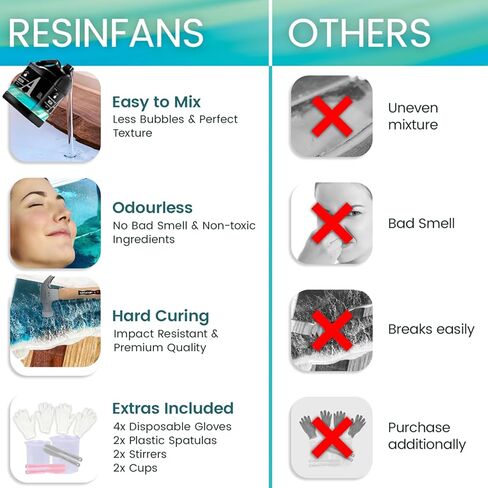 RESINFANS

Easy to Mix
Less Bubbles & Perfect Texture

Odourless
No Bad Smell & Non-toxic Ingredients

Hard Curing
Impact Resistant & Premium Quality

Extras Included
4x Disposable Gloves
2x Plastic Spatulas
2x Stirrers
2x Cups

OTHERS

Uneven mixture

Bad Smell

Breaks easily

Purchase additionally